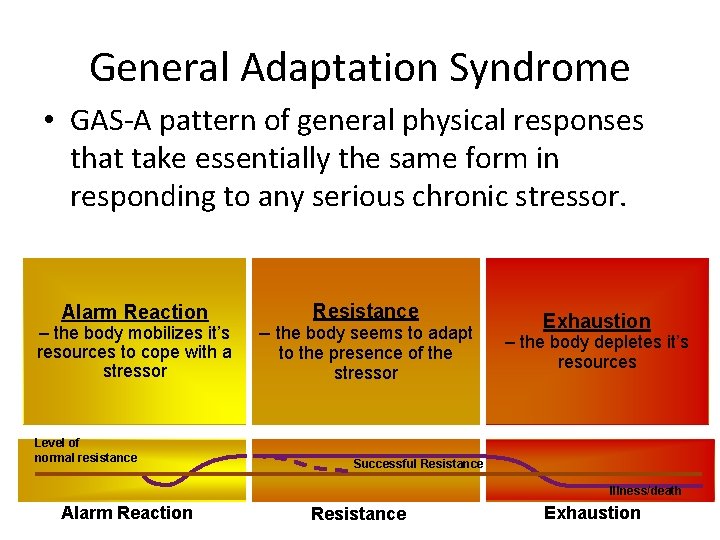 General Adaptation Syndrome

• GAS-A pattern of general physical responses that take essentially the same form in responding to any serious chronic stressor.

Alarm Reaction
– the body mobilizes it's resources to cope with a stressor

Resistance
– the body seems to adapt to the presence of the stressor

Exhaustion
– the body depletes it's resources

Level of normal resistance

Successful Resistance

Illness/death

Alarm Reaction

Resistance

Exhaustion